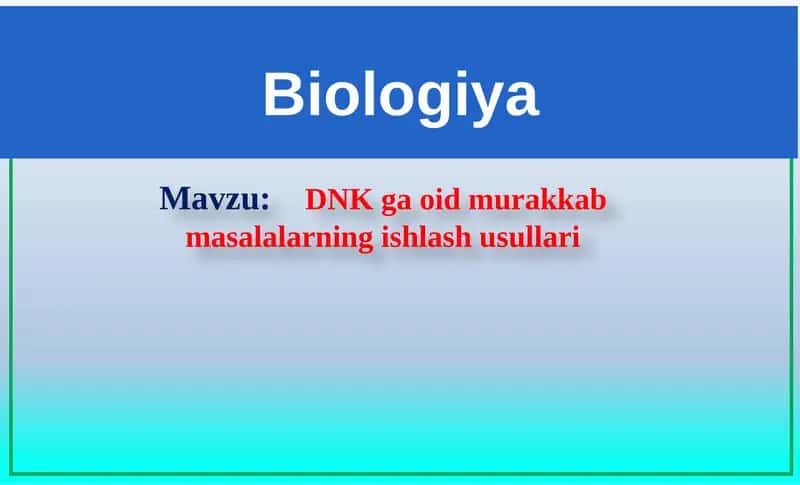 Biologiya

Mavzu: DNK ga oid murakkab masalalarning ishlash usullari